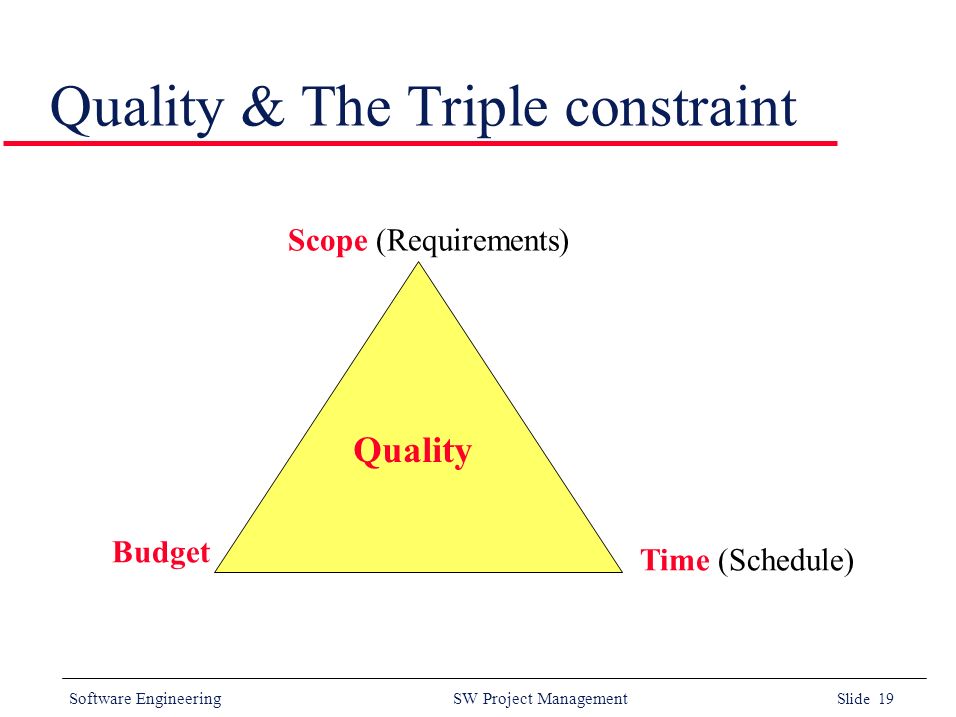 Quality & The Triple constraint

Scope (Requirements)

Quality

Budget

Time (Schedule)

Software Engineering SW Project Management Slide 19